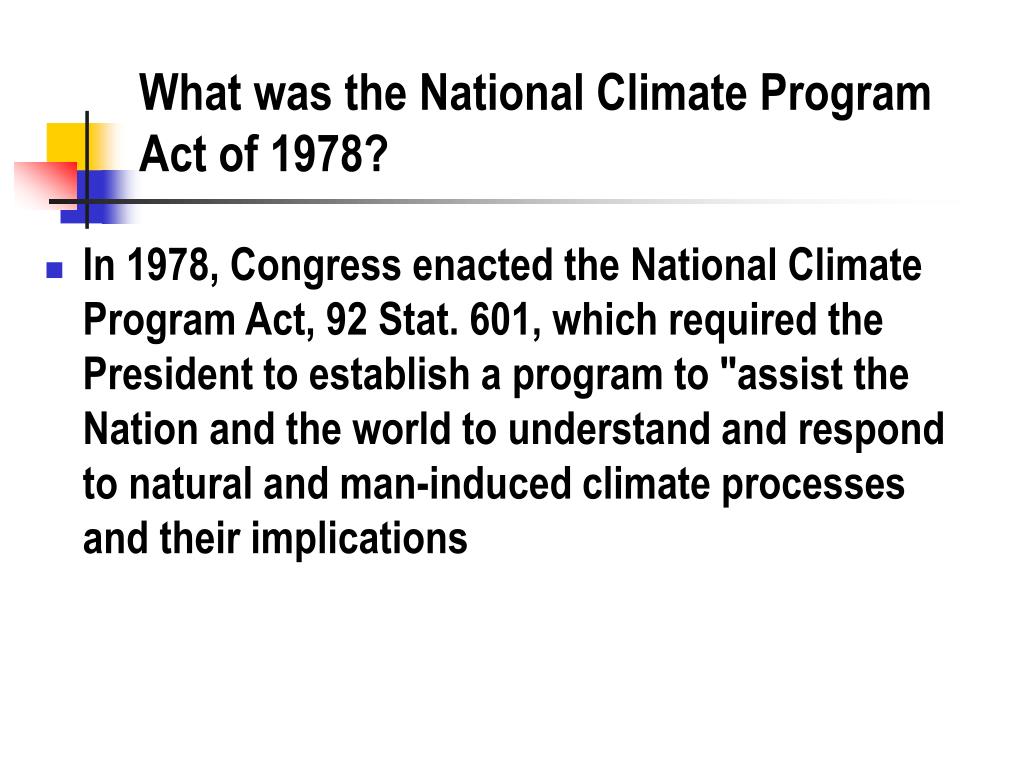 What was the National Climate Program Act of 1978?

In 1978, Congress enacted the National Climate Program Act, 92 Stat. 601, which required the President to establish a program to "assist the Nation and the world to understand and respond to natural and man-induced climate processes and their implications